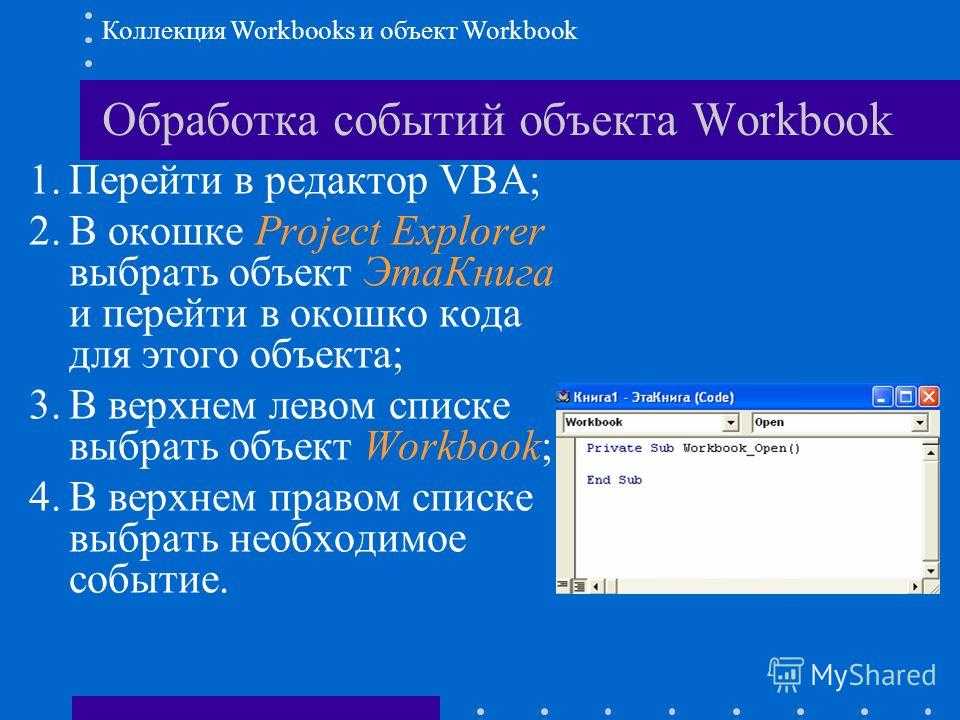 Коллекция Workbooks и объект Workbook

Обработка событий объекта Workbook

1. Перейти в редактор VBA;
2. В окошке Project Explorer выбрать объект ЭтаКнига и перейти в окошко кода для этого объекта;
3. В верхнем левом списке выбрать объект Workbook;
4. В верхнем правом списке выбрать необходимое событие.

Книга1 - ЭтаКнига (Code)

Workbook

Open

Private Sub Workbook_Open()

End Sub

MyShared